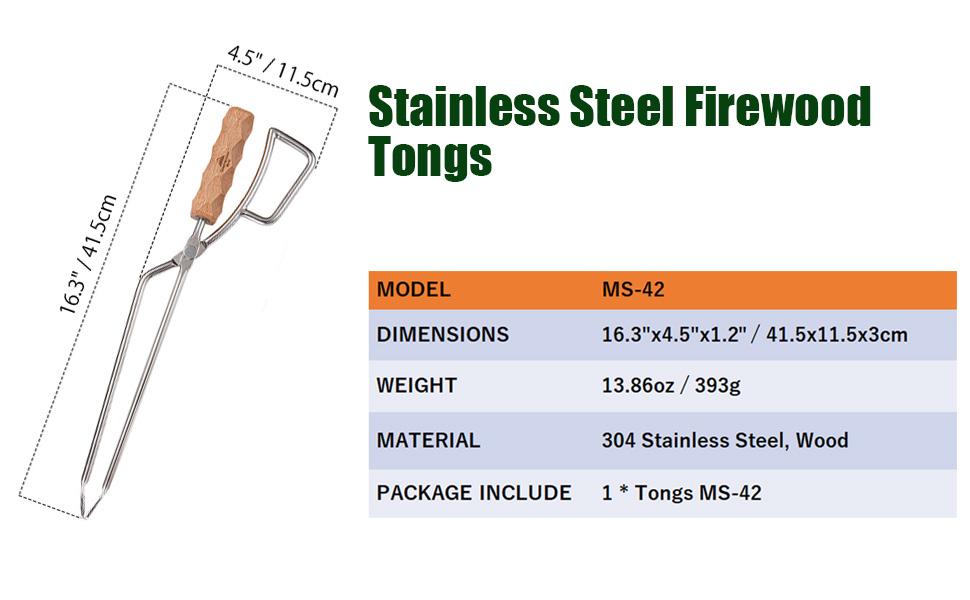 4.5" / 11.5cm

16.3" / 41.5cm

Stainless Steel Firewood Tongs

| MODEL | MS-42 |
|---|---|
| DIMENSIONS | 16.3"x4.5"x1.2" / 41.5x11.5x3cm |
| WEIGHT | 13.86oz / 393g |
| MATERIAL | 304 Stainless Steel, Wood |
| PACKAGE INCLUDE | 1 * Tongs MS-42 |